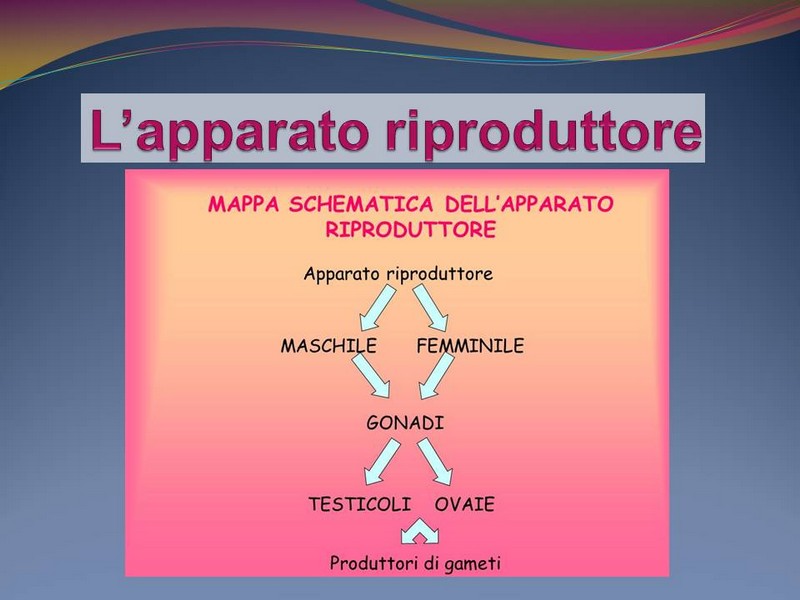 L’apparato riproduttore

MAPPA SCHEMATICA DELL’APPARATO RIPRODUTTORE

Apparato riproduttore

MASCHILE FEMMINILE

GONADI

TESTICOLI OVAIE

Produttori di gameti